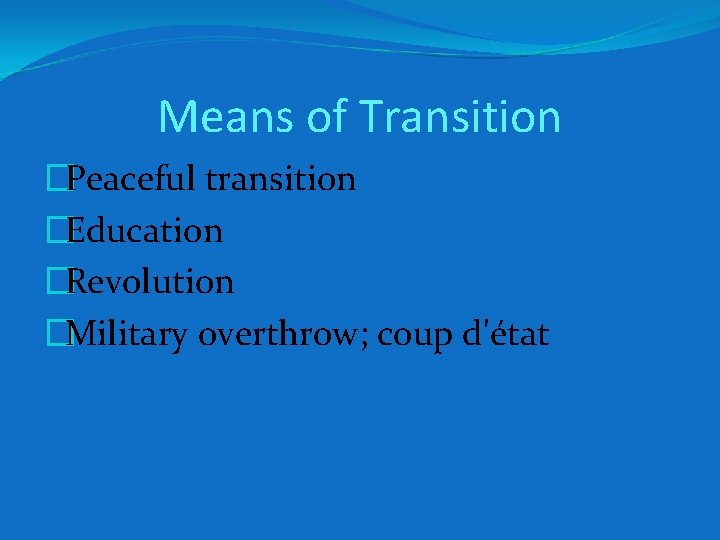 Means of Transition

Peaceful transition

Education

Revolution

Military overthrow; coup d'état